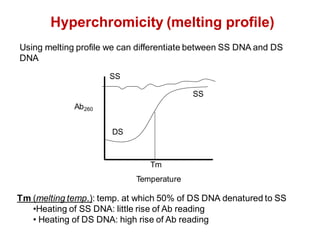 Hyperchromicity (melting profile)

Using melting profile we can differentiate between SS DNA and DS DNA

SS
SS
$Ab_{260}$
DS
Tm
Temperature

Tm (melting temp.): temp. at which 50% of DS DNA denatured to SS
•Heating of SS DNA: little rise of Ab reading
• Heating of DS DNA: high rise of Ab reading